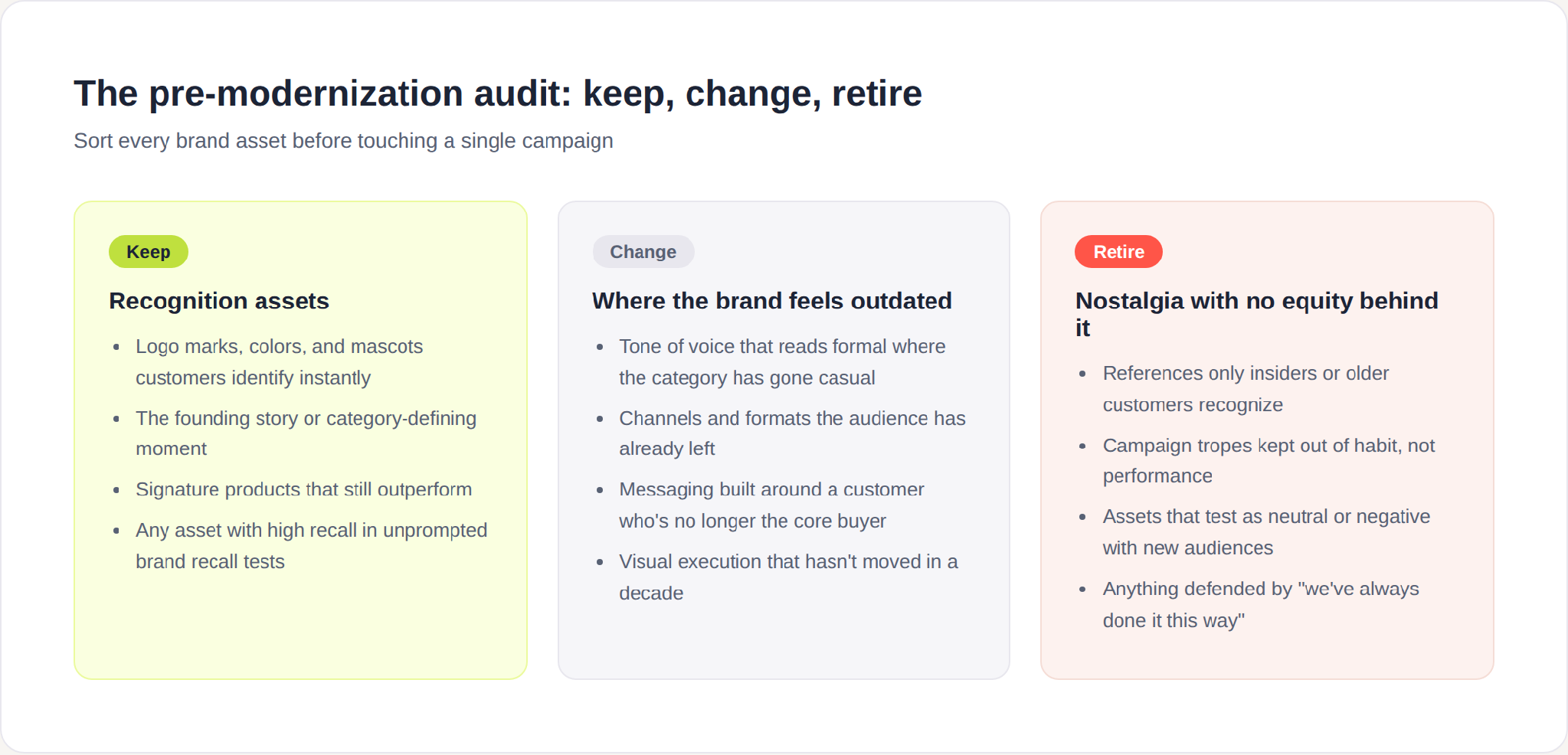 The pre-modernization audit: keep, change, retire

Sort every brand asset before touching a single campaign

Keep

Recognition assets

- Logo marks, colors, and mascots customers identify instantly
- The founding story or category-defining moment
- Signature products that still outperform
- Any asset with high recall in unprompted brand recall tests

Change

Where the brand feels outdated

- Tone of voice that reads formal where the category has gone casual
- Channels and formats the audience has already left
- Messaging built around a customer who's no longer the core buyer
- Visual execution that hasn't moved in a decade

Retire

Nostalgia with no equity behind it

- References only insiders or older customers recognize
- Campaign tropes kept out of habit, not performance
- Assets that test as neutral or negative with new audiences
- Anything defended by "we've always done it this way"